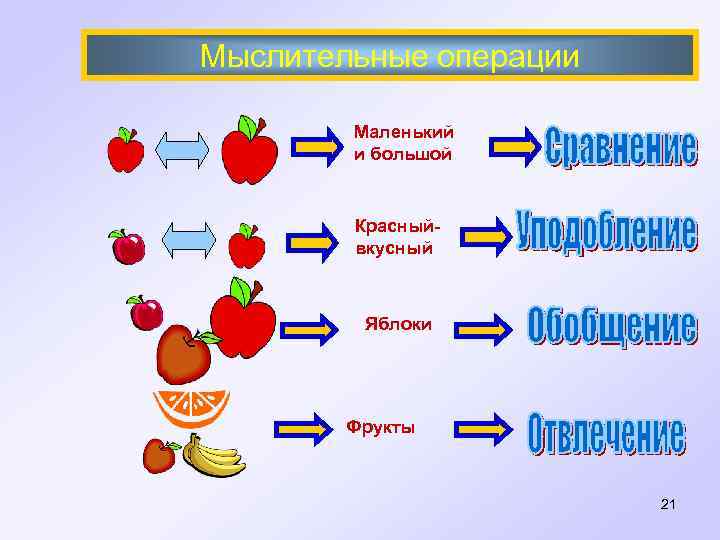 Мыслительные операции

Маленький и большой

Сравнение

Красный-вкусный

Уподобление

Яблоки

Обобщение

Фрукты

Отвлечение

21